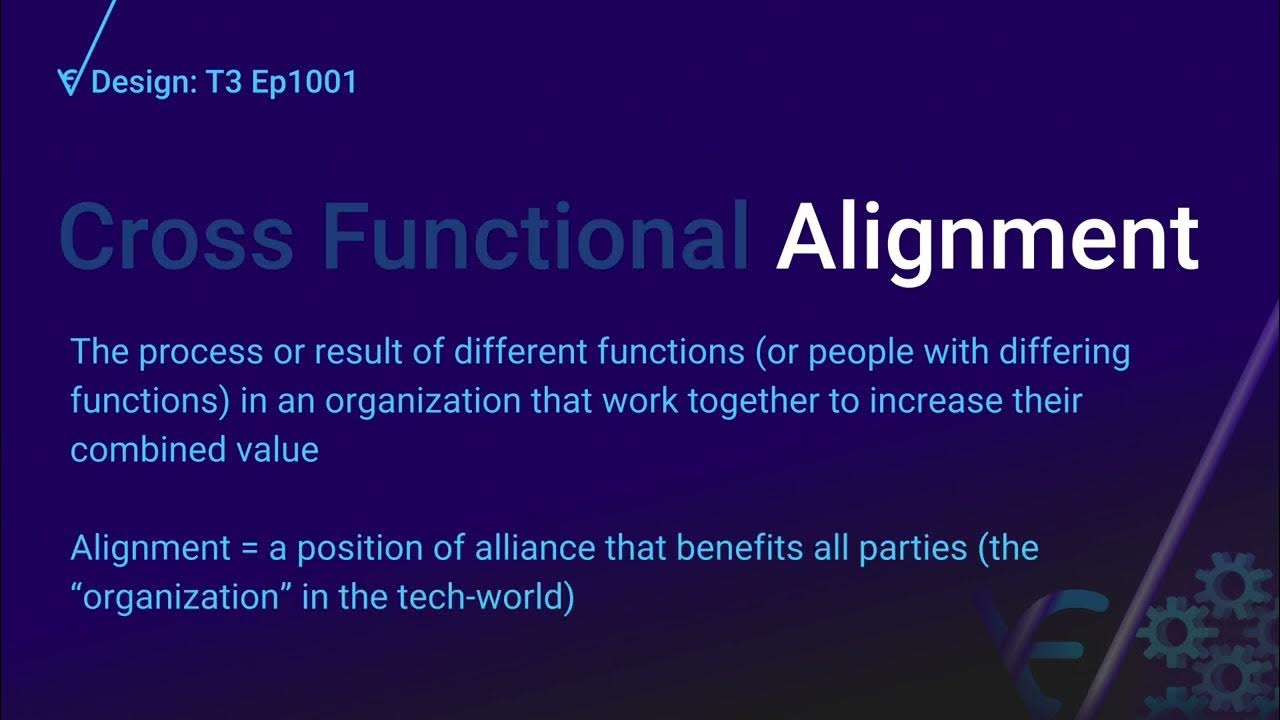 Design: T3 Ep1001

Cross Functional Alignment

The process or result of different functions (or people with differing functions) in an organization that work together to increase their combined value

Alignment = a position of alliance that benefits all parties (the “organization” in the tech-world)